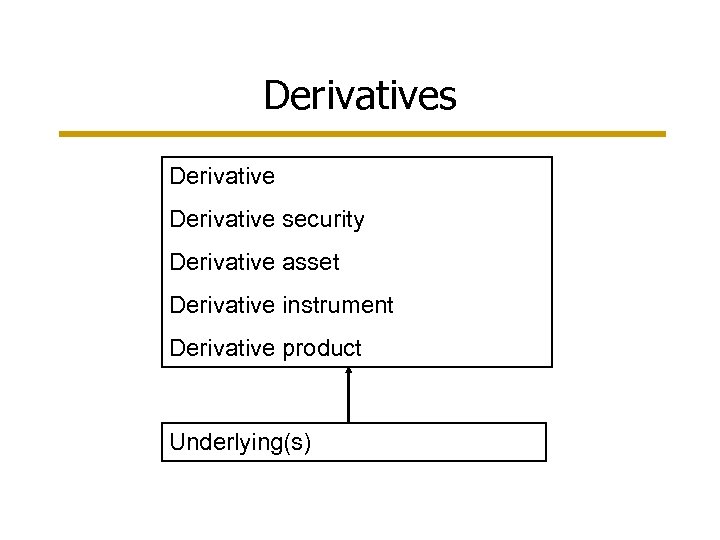 Derivatives

Derivative

Derivative security

Derivative asset

Derivative instrument

Derivative product

Underlying(s)